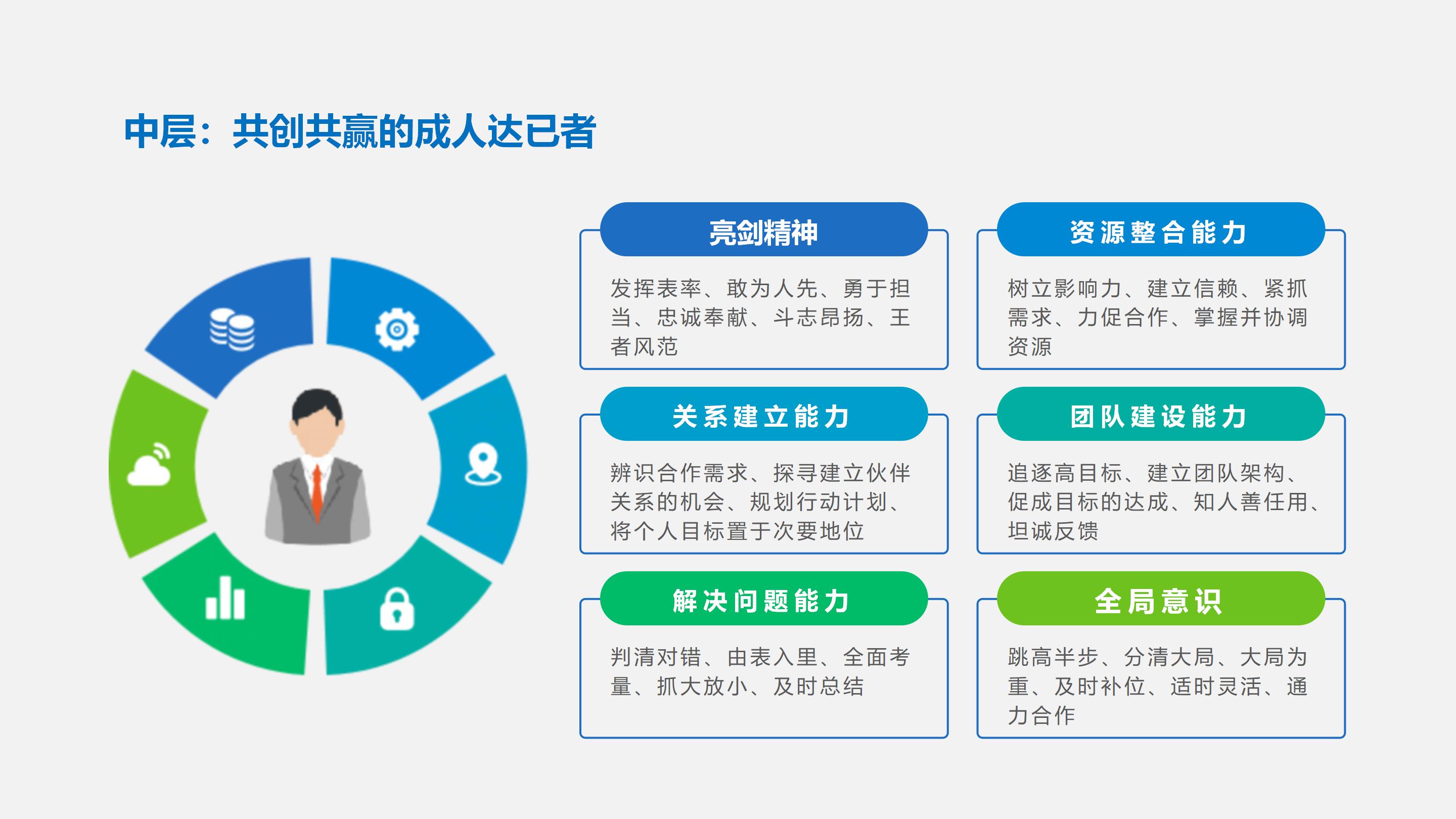 中层：共创共赢的成人达已者

亮剑精神

发挥表率、敢为人先、勇于担当、忠诚奉献、斗志昂扬、王者风范

资源整合能力

树立影响力、建立信赖、紧抓需求、力促合作、掌握并协调资源

关系建立能力

辨识合作需求、探寻建立伙伴关系的机会、规划行动计划、将个人目标置于次要地位

团队建设能力

追逐高目标、建立团队架构、促成目标的达成、知人善任用、坦诚反馈

解决问题能力

判清对错、由表入里、全面考量、抓大放小、及时总结

全局意识

跳高半步、分清大局、大局为重、及时补位、适时灵活、通力合作